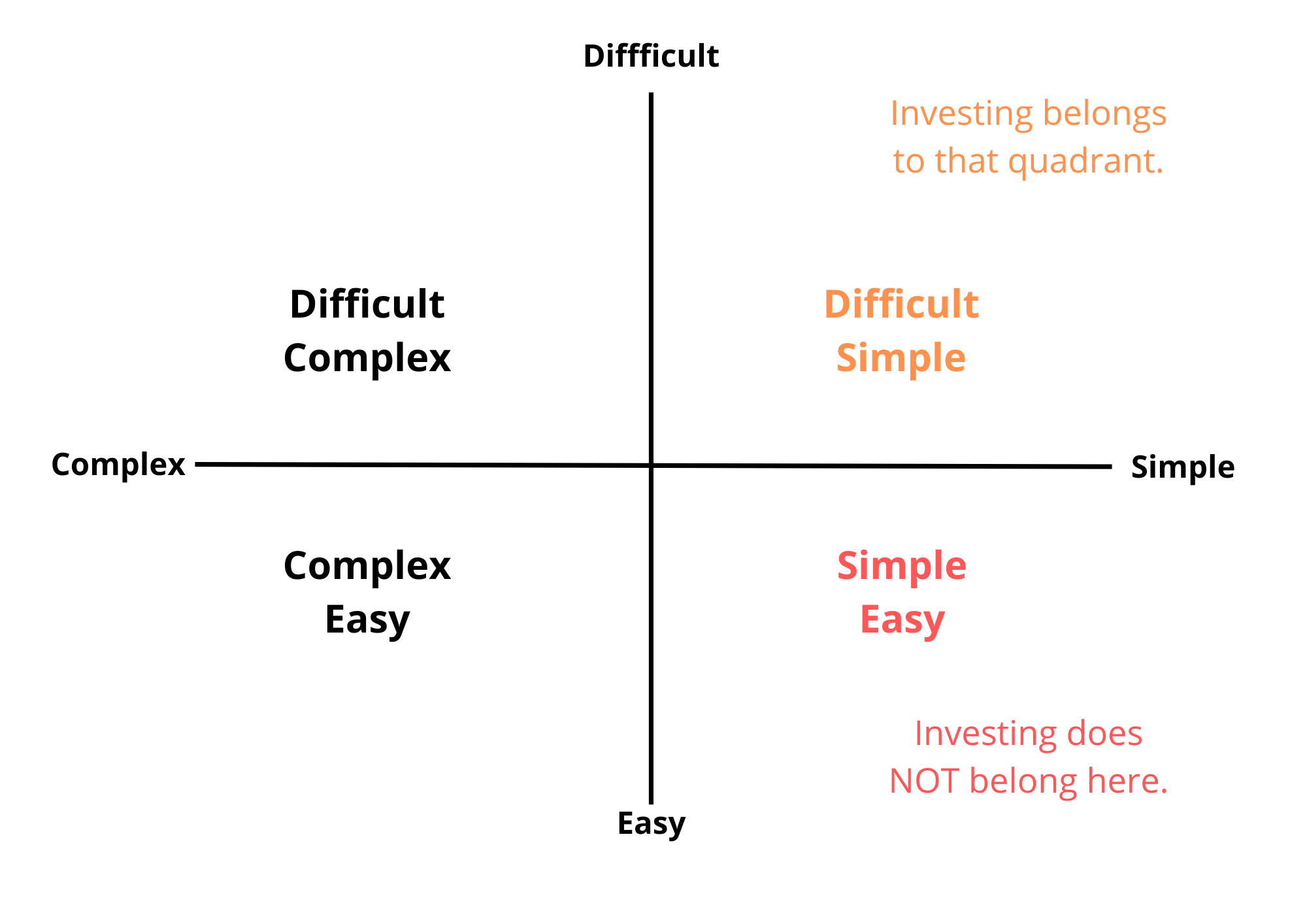 Diffficult

Investing belongs to that quadrant.

Difficult
Complex

Difficult
Simple

Complex

Simple

Complex
Easy

Simple
Easy

Investing does NOT belong here.

Easy